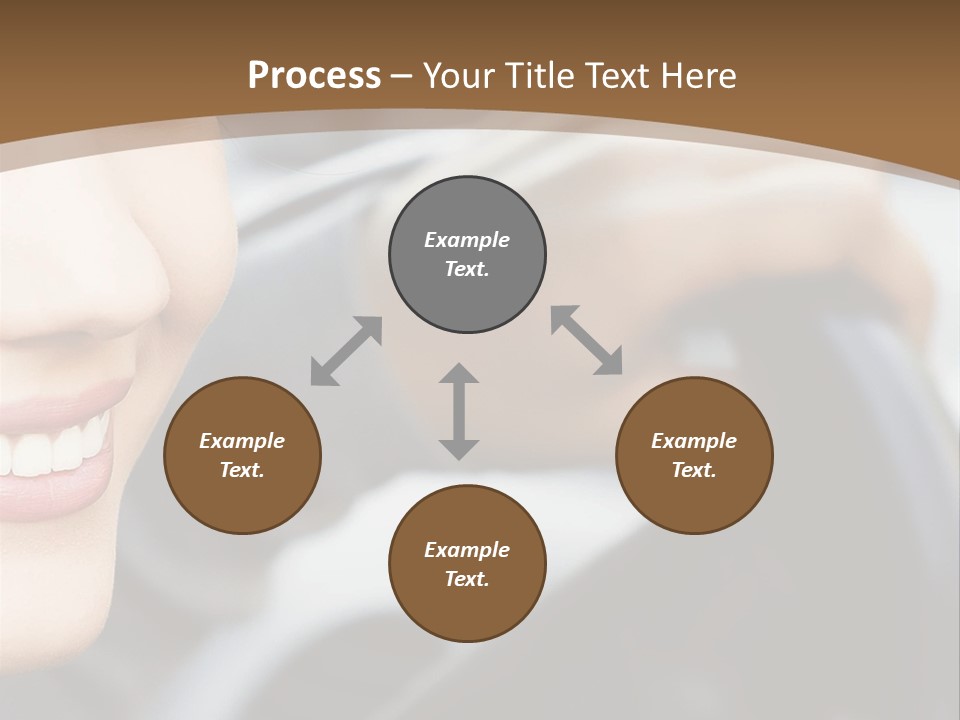 Process – Your Title Text Here

Example Text.

Example Text.

Example Text.

Example Text.